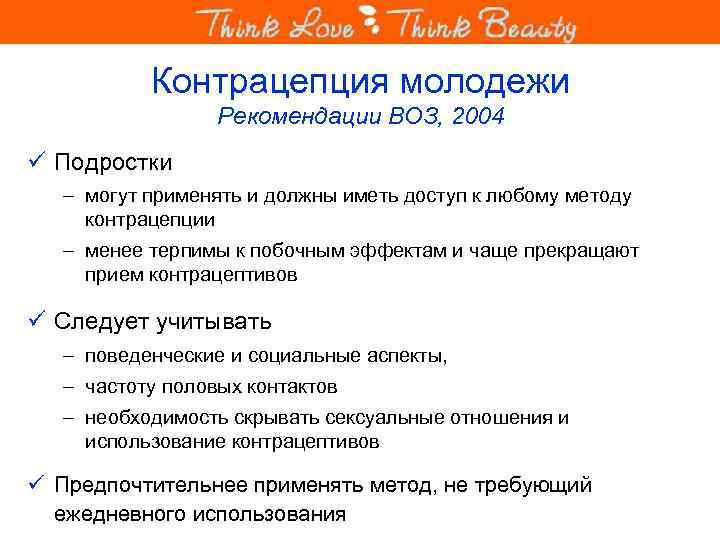 Think Love Think Beauty

Контрацепция молодежи
Рекомендации ВОЗ, 2004

✓ Подростки
– могут применять и должны иметь доступ к любому методу контрацепции
– менее терпимы к побочным эффектам и чаще прекращают прием контрацептивов

✓ Следует учитывать
– поведенческие и социальные аспекты,
– частоту половых контактов
– необходимость скрывать сексуальные отношения и использование контрацептивов

✓ Предпочтительнее применять метод, не требующий ежедневного использования